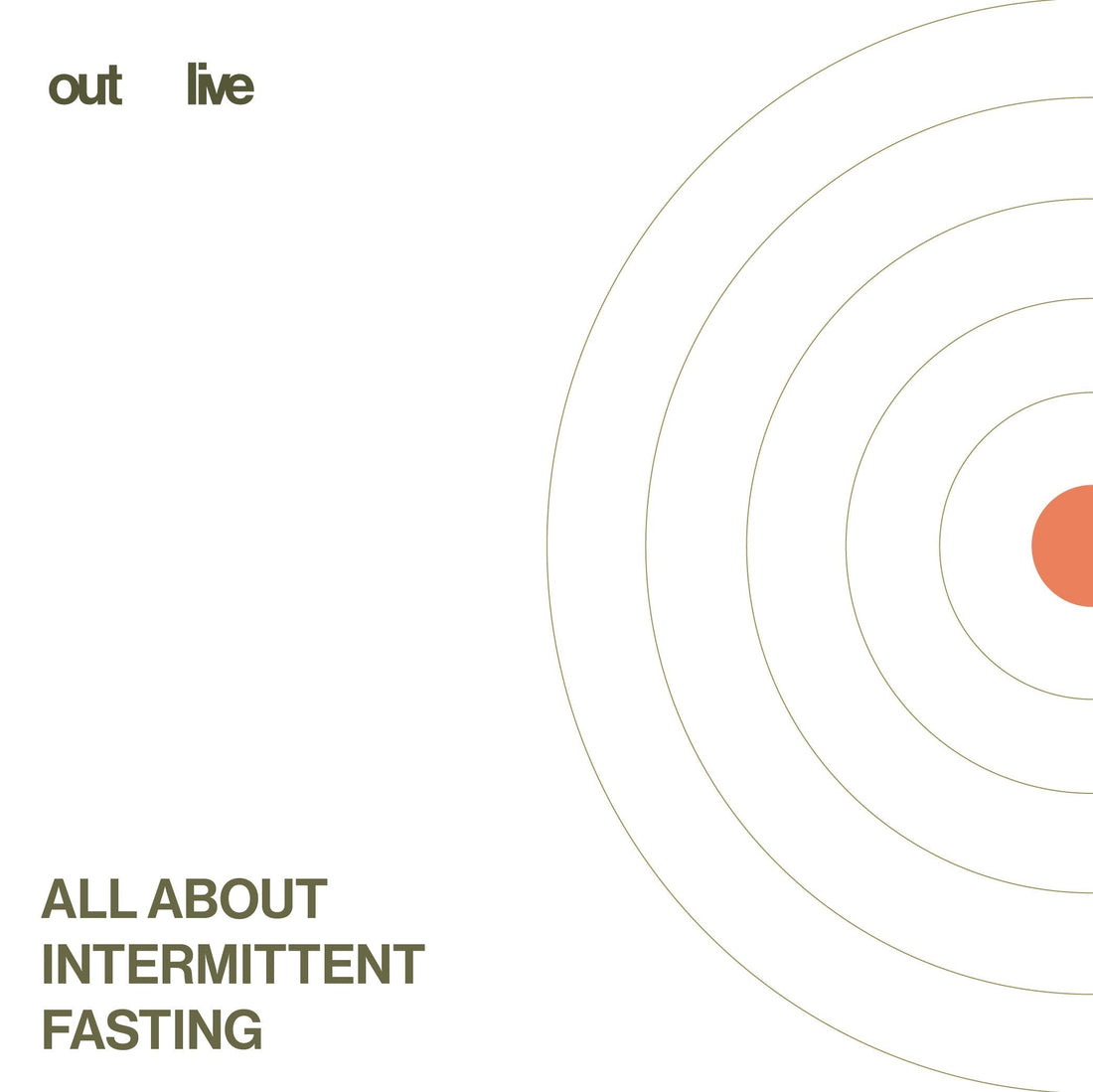 out live

ALL ABOUT INTERMITTENT FASTING